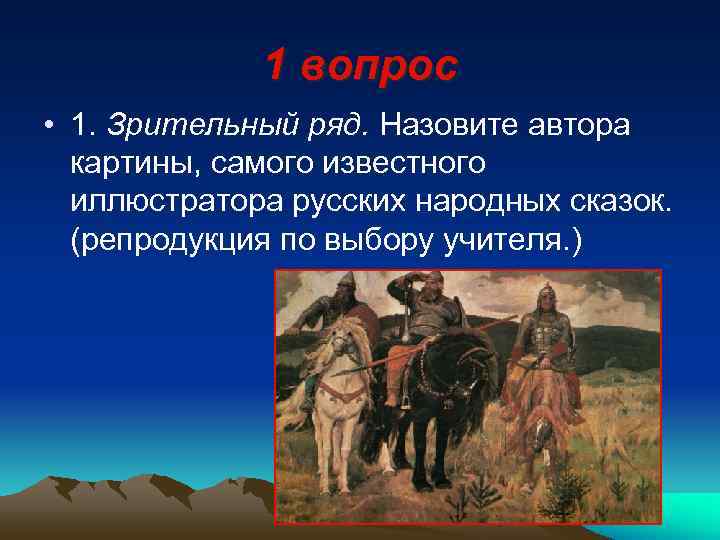 1 вопрос

• 1. Зрительный ряд. Назовите автора картины, самого известного иллюстратора русских народных сказок. (репродукция по выбору учителя.)